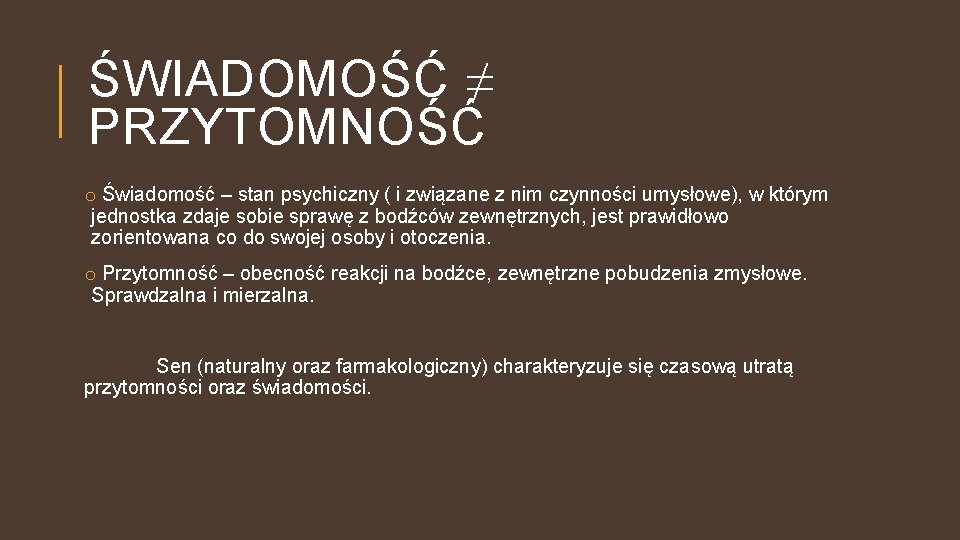 ŚWIADOMOŚĆ $\neq$ PRZYTOMNOŚĆ

o Świadomość – stan psychiczny ( i związane z nim czynności umysłowe), w którym jednostka zdaje sobie sprawę z bodźców zewnętrznych, jest prawidłowo zorientowana co do swojej osoby i otoczenia.

o Przytomność – obecność reakcji na bodźce, zewnętrzne pobudzenia zmysłowe. Sprawdzalna i mierzalna.

Sen (naturalny oraz farmakologiczny) charakteryzuje się czasową utratą przytomności oraz świadomości.